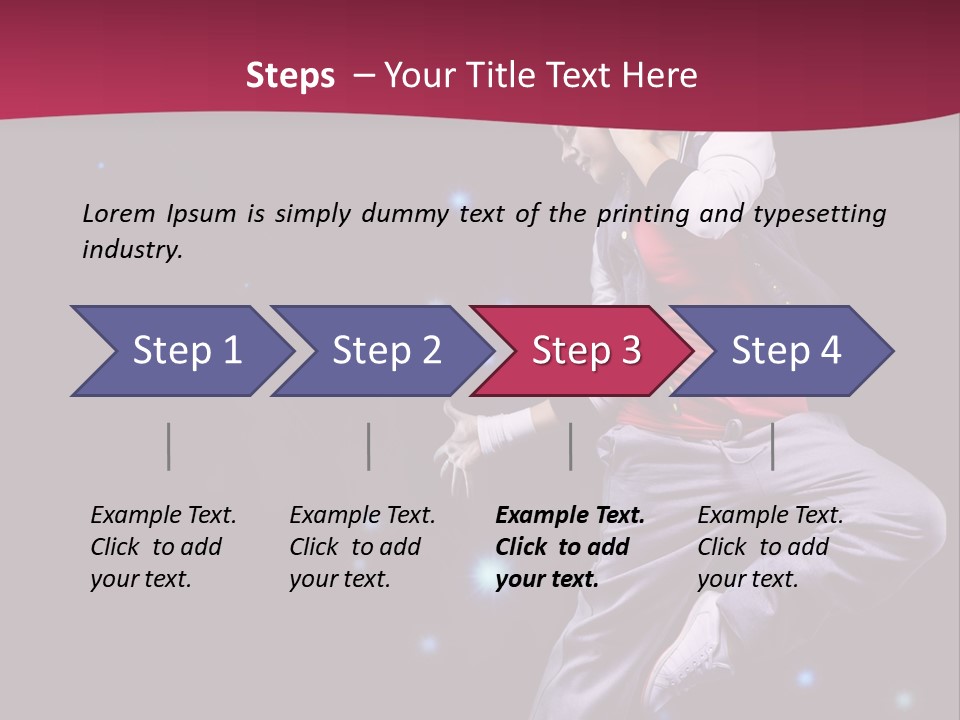 Steps – Your Title Text Here

Lorem Ipsum is simply dummy text of the printing and typesetting industry.

Step 1

Step 2

Step 3

Step 4

Example Text. Click to add your text.

Example Text. Click to add your text.

Example Text. Click to add your text.

Example Text. Click to add your text.